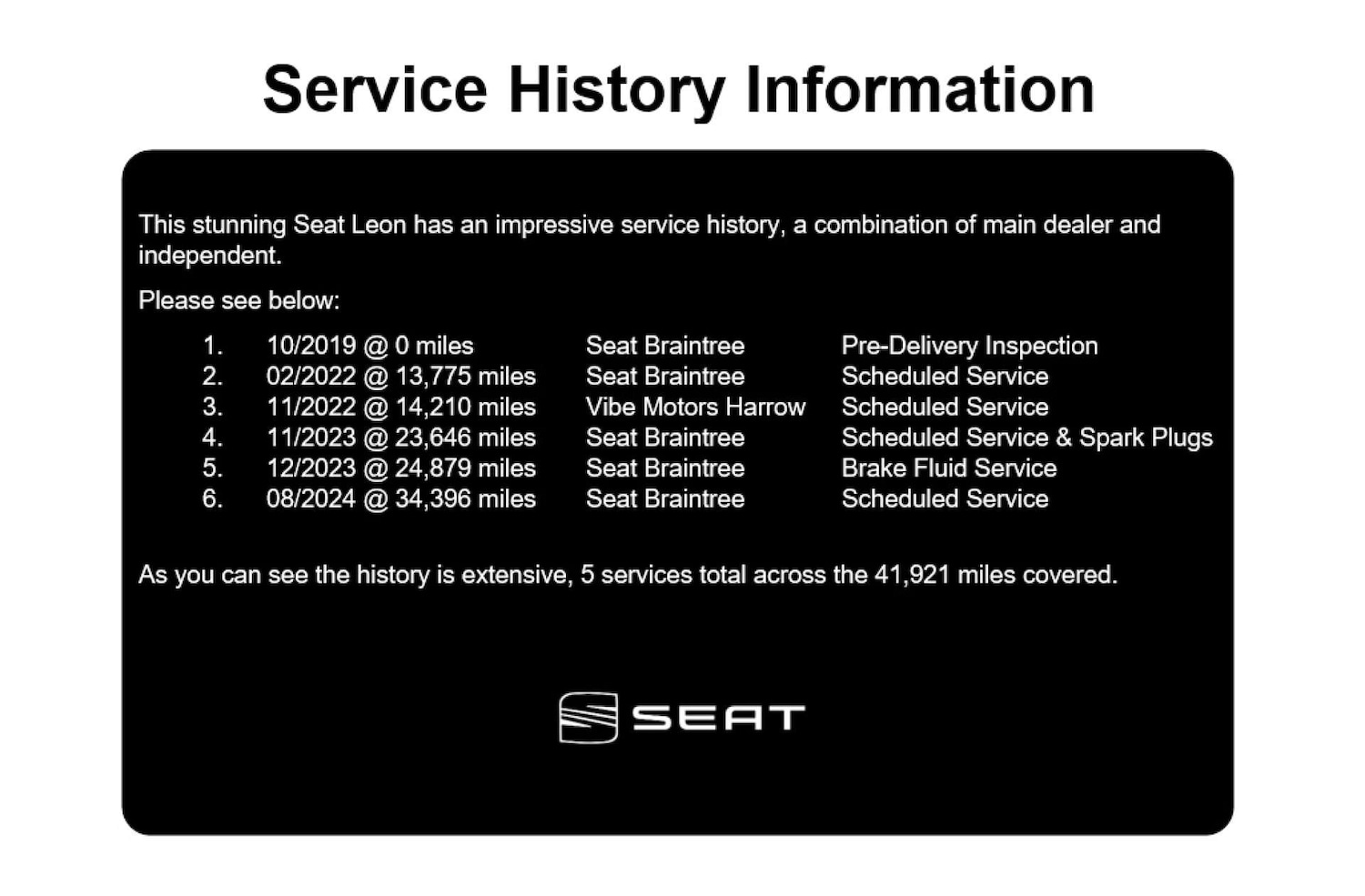 Service History Information

This stunning Seat Leon has an impressive service history, a combination of main dealer and independent.

Please see below:

1. 10/2019 @ 0 miles Seat Braintree Pre-Delivery Inspection
2. 02/2022 @ 13,775 miles Seat Braintree Scheduled Service
3. 11/2022 @ 14,210 miles Vibe Motors Harrow Scheduled Service
4. 11/2023 @ 23,646 miles Seat Braintree Scheduled Service & Spark Plugs
5. 12/2023 @ 24,879 miles Seat Braintree Brake Fluid Service
6. 08/2024 @ 34,396 miles Seat Braintree Scheduled Service

As you can see the history is extensive, 5 services total across the 41,921 miles covered.

SEAT